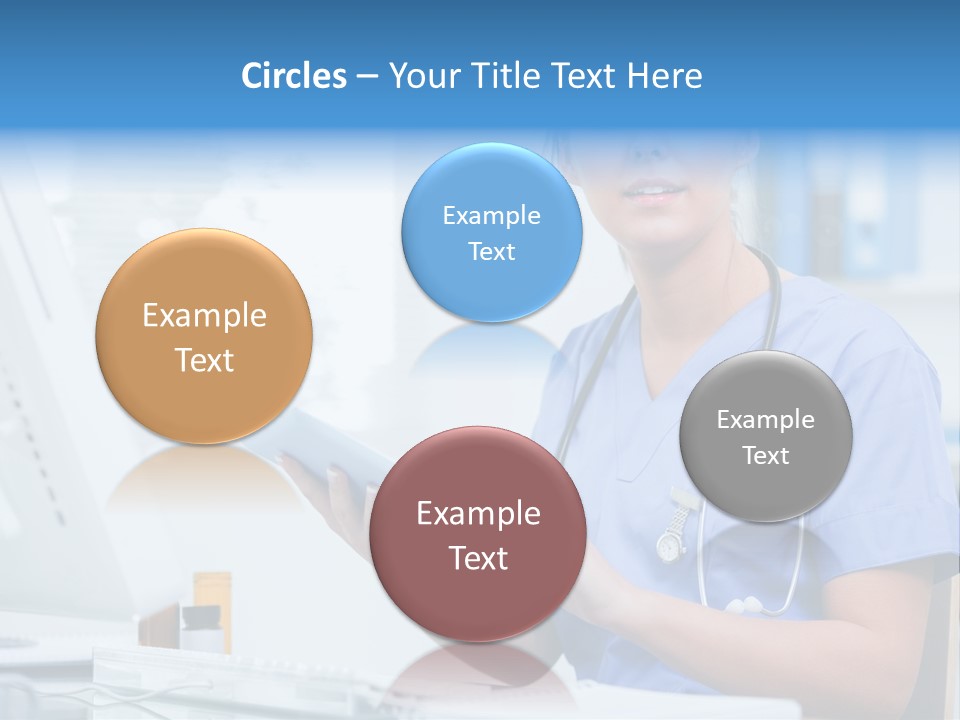 Circles – Your Title Text Here

Example Text

Example Text

Example Text

Example Text